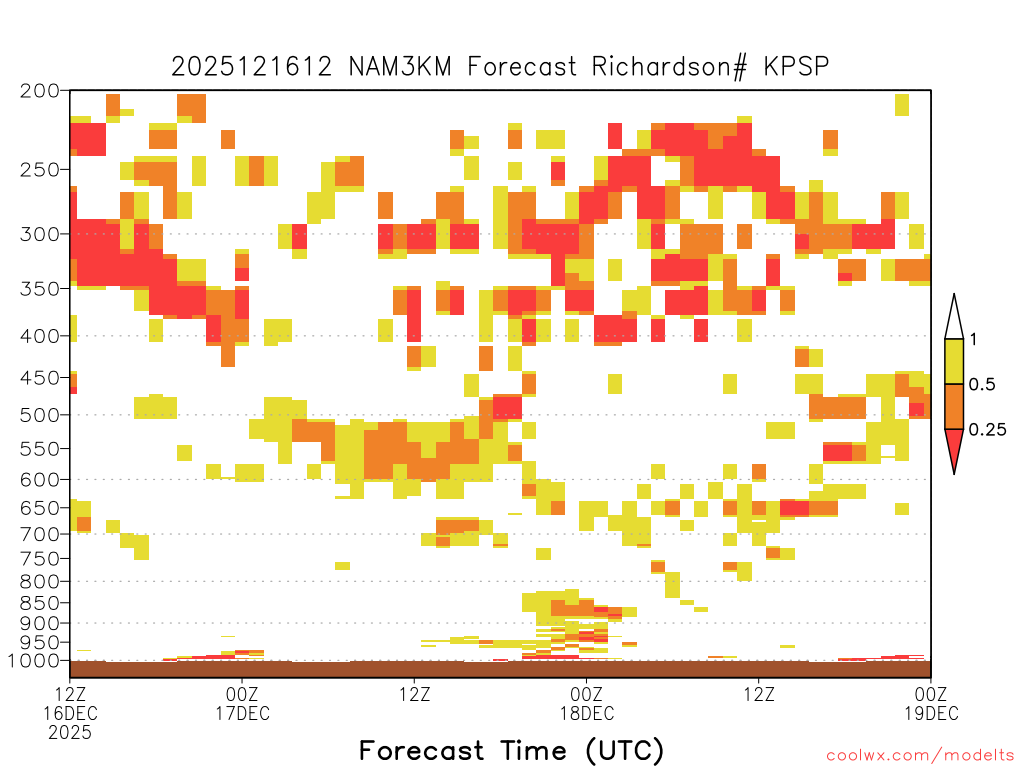 2025121612 NAM3KM Forecast Richardson# KPSP

200
250
300
350
400
450
500
550
600
650
700
750
800
850
900
950
1000

1
0.5
0.25

12Z
16DEC
2025
00Z
17DEC
12Z
00Z
18DEC
12Z
00Z
19DEC

Forecast Time (UTC)

coolwx.com/modelts